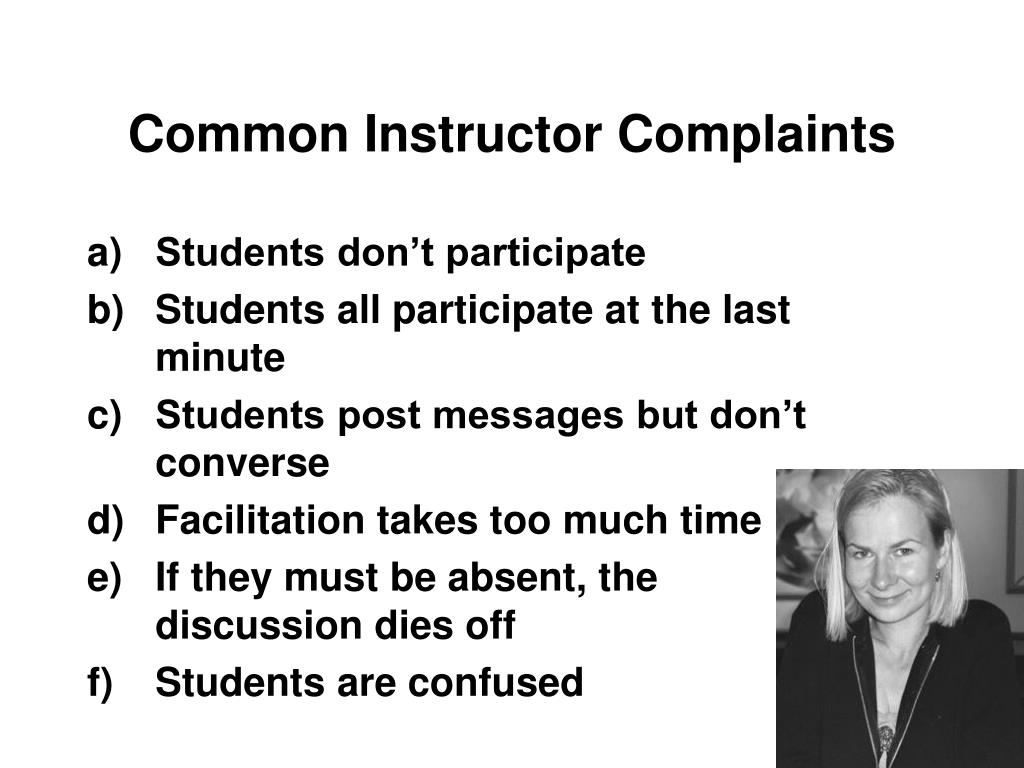 Common Instructor Complaints

a) Students don’t participate
b) Students all participate at the last minute
c) Students post messages but don’t converse
d) Facilitation takes too much time
e) If they must be absent, the discussion dies off
f) Students are confused